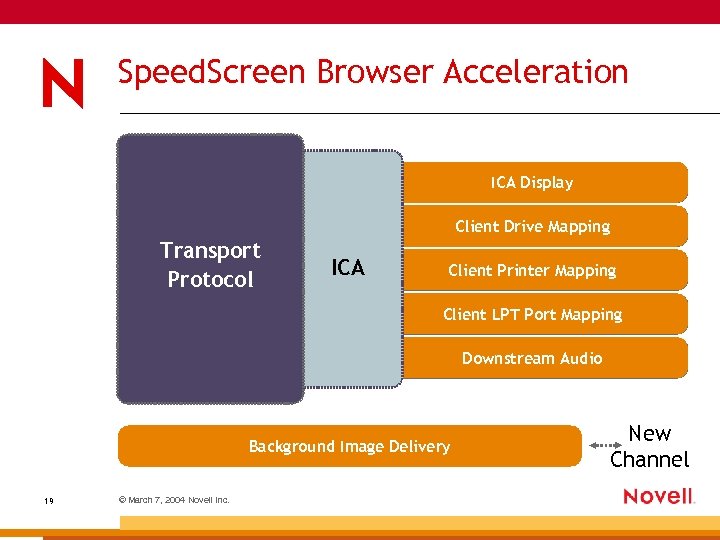 N

SpeedScreen Browser Acceleration

Transport Protocol

ICA

ICA Display

Client Drive Mapping

Client Printer Mapping

Client LPT Port Mapping

Downstream Audio

Background Image Delivery

New Channel

19

© March 7, 2004 Novell Inc.

Novell.